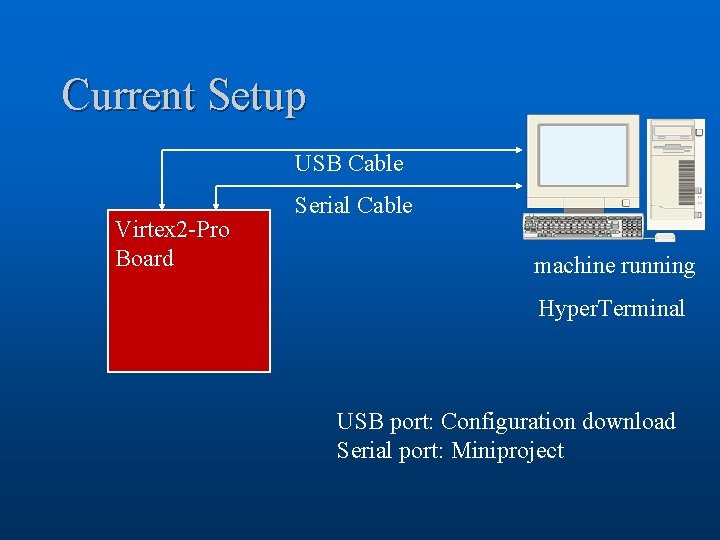 Current Setup

USB Cable

Serial Cable

Virtex2-Pro Board

machine running

HyperTerminal

USB port: Configuration download
Serial port: Miniproject